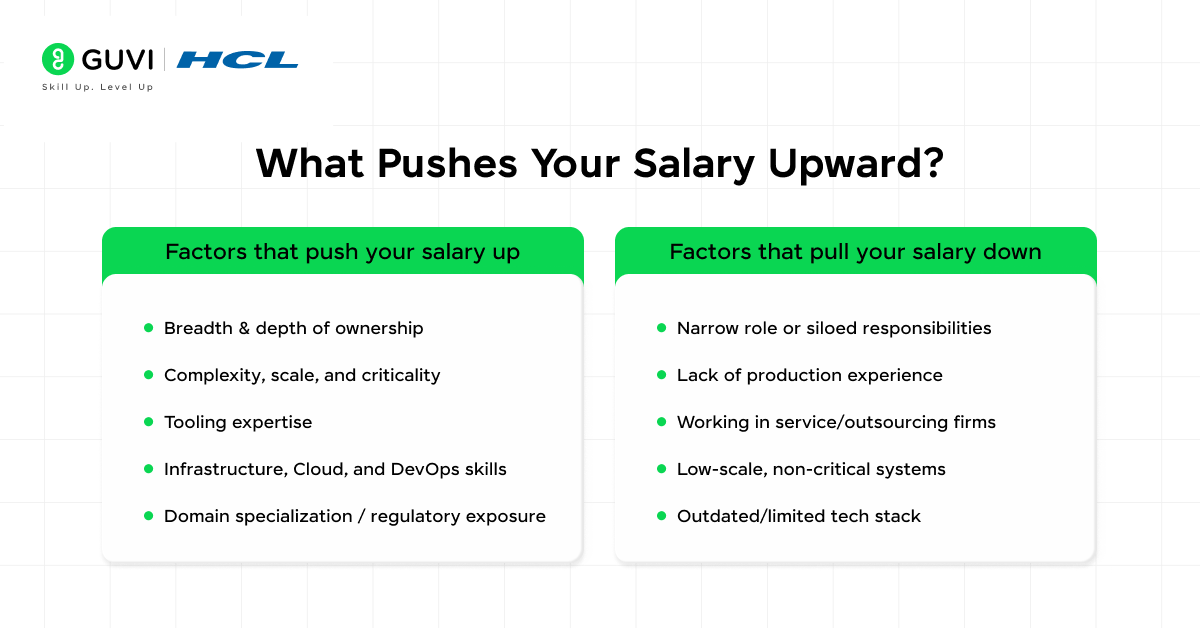 GUVI | HCL
Skill Up. Level Up

What Pushes Your Salary Upward?

Factors that push your salary up

- Breadth & depth of ownership
- Complexity, scale, and criticality
- Tooling expertise
- Infrastructure, Cloud, and DevOps skills
- Domain specialization / regulatory exposure

Factors that pull your salary down

- Narrow role or siloed responsibilities
- Lack of production experience
- Working in service/outsourcing firms
- Low-scale, non-critical systems
- Outdated/limited tech stack